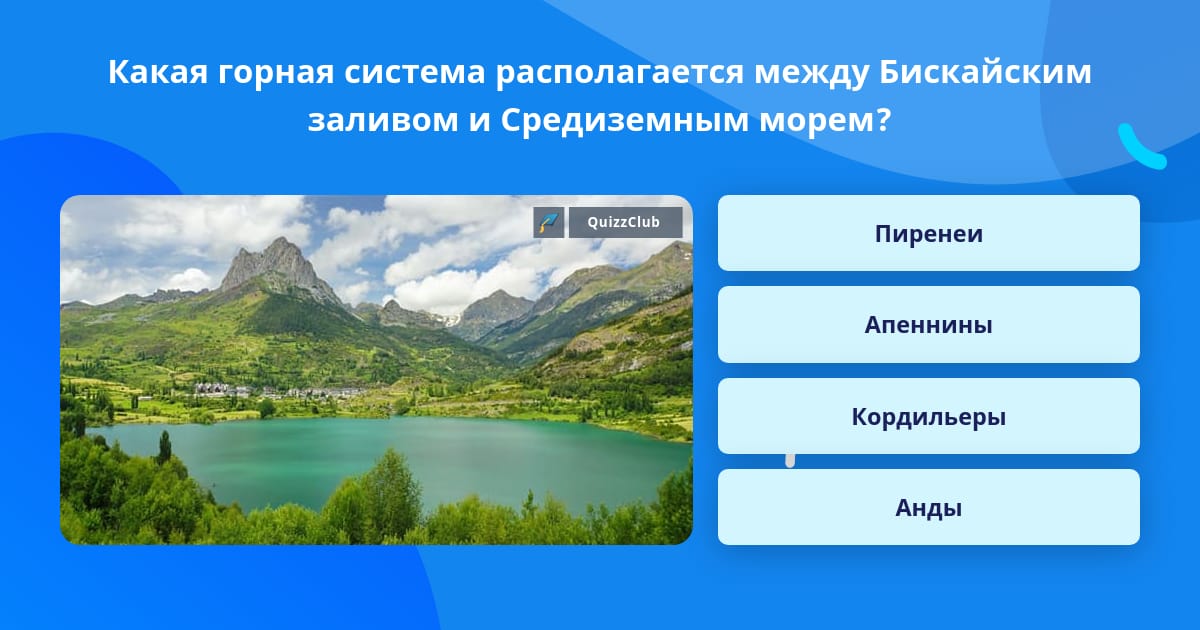 Какая горная система располагается между Бискайским заливом и Средиземным морем?

QuizzClub

Пиренеи

Апеннины

Кордильеры

Анды